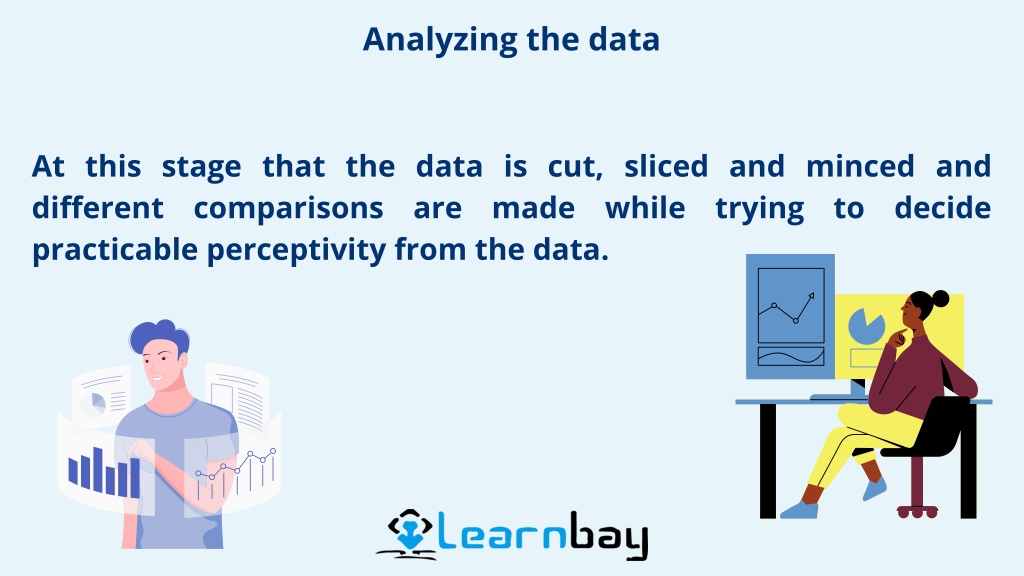 Analyzing the data

At this stage that the data is cut, sliced and minced and different comparisons are made while trying to decide practicable perceptivity from the data.

Learnbay